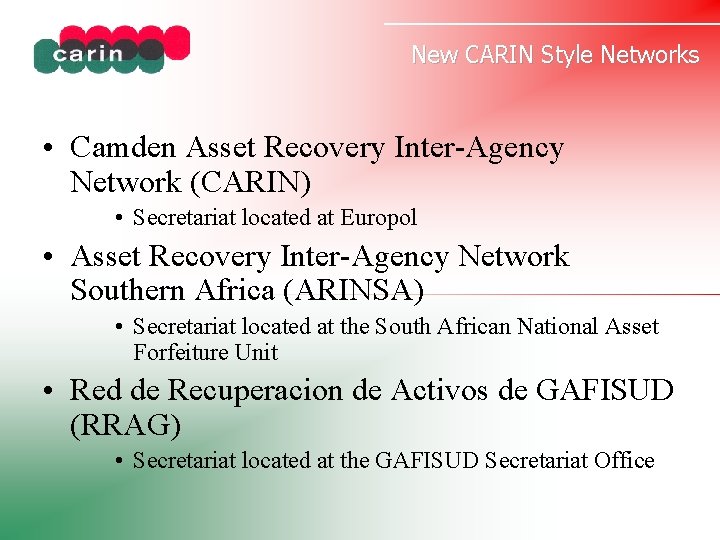 carin

New CARIN Style Networks

• Camden Asset Recovery Inter-Agency Network (CARIN)
  • Secretariat located at Europol
• Asset Recovery Inter-Agency Network Southern Africa (ARINSA)
  • Secretariat located at the South African National Asset Forfeiture Unit
• Red de Recuperacion de Activos de GAFISUD (RRAG)
  • Secretariat located at the GAFISUD Secretariat Office